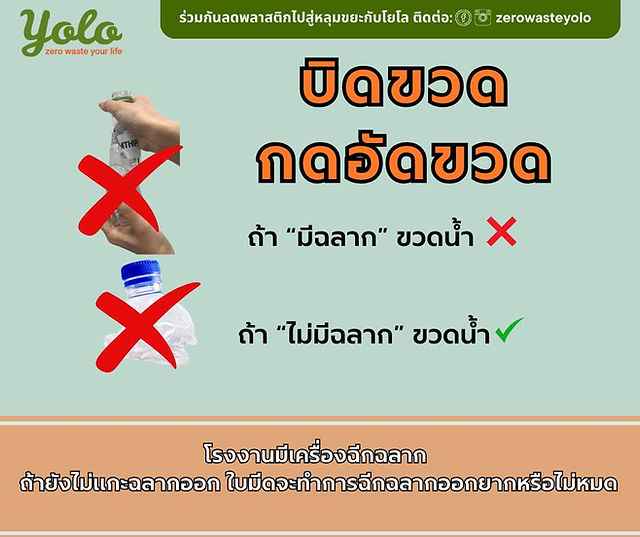 Yolo
zero waste your life

ร่วมกันลดพลาสติกไปสู่หลุมขยะกับโยโล ติดต่อ: zerowasteyolo

บิดขวด
กดอัดขวด

ถ้า "มีฉลาก" ขวดน้ำ

ถ้า "ไม่มีฉลาก" ขวดน้ำ

โรงงานมีเครื่องฉีกฉลาก
ถ้ายังไม่แกะฉลากออก ใบมีดจะทำการฉีกฉลากออกยากหรือไม่หมด